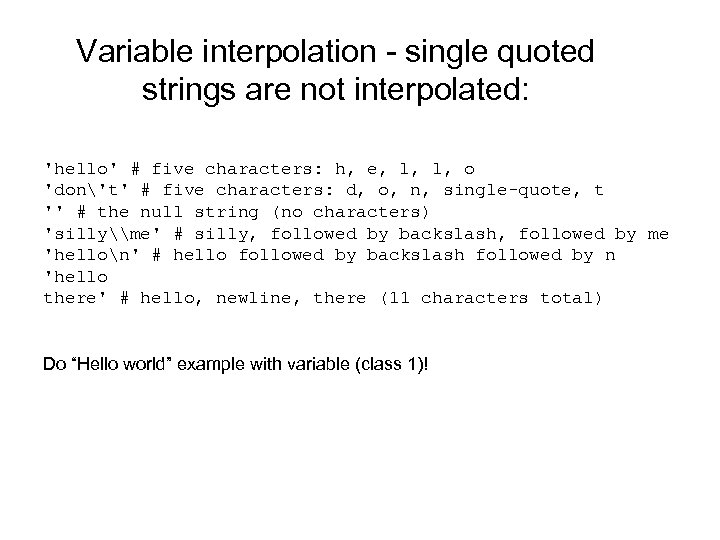 Variable interpolation - single quoted strings are not interpolated:

'hello' # five characters: h, e, l, l, o
'don\'t' # five characters: d, o, n, single-quote, t
'' # the null string (no characters)
'silly\\me' # silly, followed by backslash, followed by me
'hello\n' # hello followed by backslash followed by n
'hello
there' # hello, newline, there (11 characters total)

Do “Hello world” example with variable (class 1)!